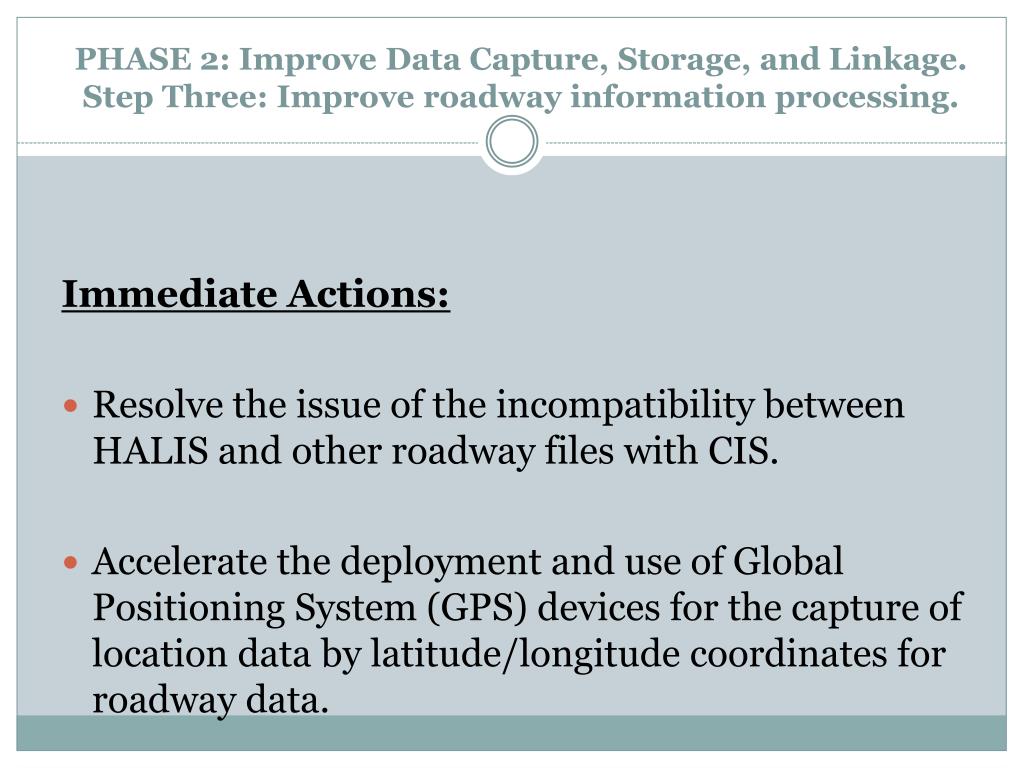 PHASE 2: Improve Data Capture, Storage, and Linkage. Step Three: Improve roadway information processing.

Immediate Actions:

Resolve the issue of the incompatibility between HALIS and other roadway files with CIS.

Accelerate the deployment and use of Global Positioning System (GPS) devices for the capture of location data by latitude/longitude coordinates for roadway data.